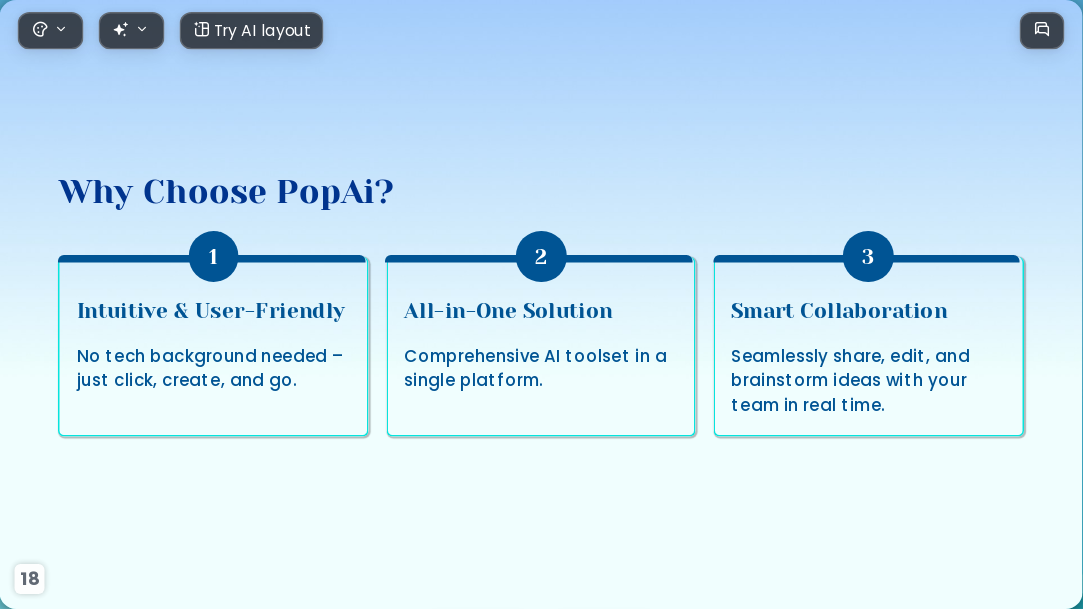 Try AI layout

Why Choose PopAi?

1

Intuitive & User-Friendly

No tech background needed – just click, create, and go.

2

All-in-One Solution

Comprehensive AI toolset in a single platform.

3

Smart Collaboration

Seamlessly share, edit, and brainstorm ideas with your team in real time.

18